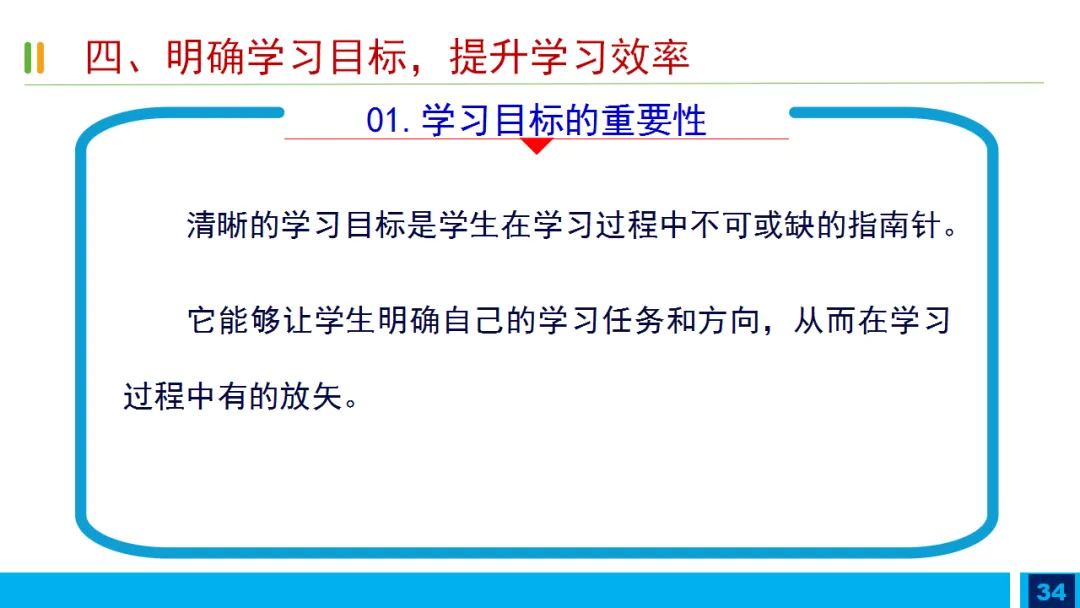 四、明确学习目标，提升学习效率

01. 学习目标的重要性

清晰的学习目标是学生在学习过程中不可或缺的指南针。

它能够让学生明确自己的学习任务和方向，从而在学习过程中有的放矢。

34